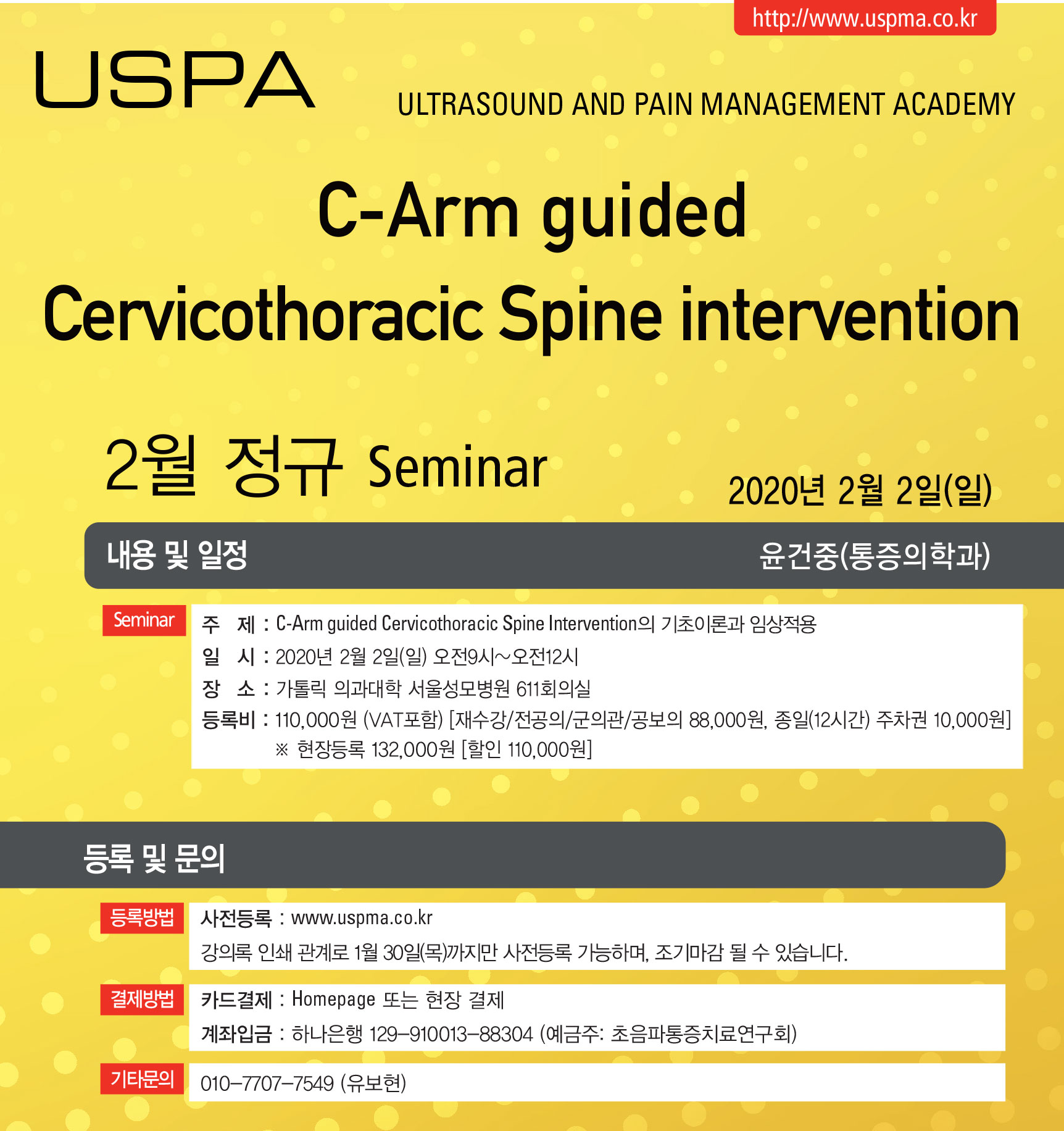 http://www.uspma.co.kr

USPA

ULTRASOUND AND PAIN MANAGEMENT ACADEMY

C-Arm guided
Cervicothoracic Spine intervention

2월 정규 Seminar

2020년 2월 2일(일)

내용 및 일정

윤건중(통증의학과)

Seminar

주 제 : C-Arm guided Cervicothoracic Spine Intervention의 기초이론과 임상적용
일 시 : 2020년 2월 2일(일) 오전9시~오전12시
장 소 : 가톨릭 의과대학 서울성모병원 611회의실
등록비 : 110,000원 (VAT포함) [재수강/전공의/군의관/공보의 88,000원, 종일(12시간) 주차권 10,000원]
※ 현장등록 132,000원 [할인 110,000원]

등록 및 문의

등록방법

사전등록 : www.uspma.co.kr
강의록 인쇄 관계로 1월 30일(목)까지만 사전등록 가능하며, 조기마감 될 수 있습니다.

결제방법

카드결제 : Homepage 또는 현장 결제
계좌입금 : 하나은행 129-910013-88304 (예금주: 초음파통증치료연구회)

기타문의

010-7707-7549 (유보현)